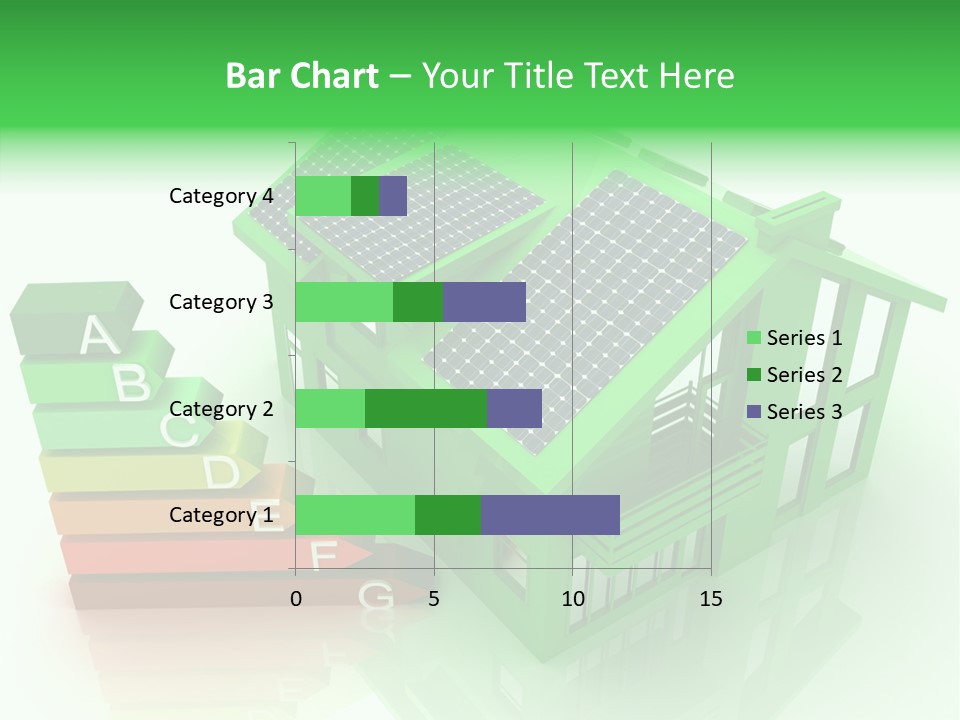 Bar Chart – Your Title Text Here

Category 4
Category 3
Category 2
Category 1

0
5
10
15

Series 1
Series 2
Series 3

A
B
C
D
E
F
G